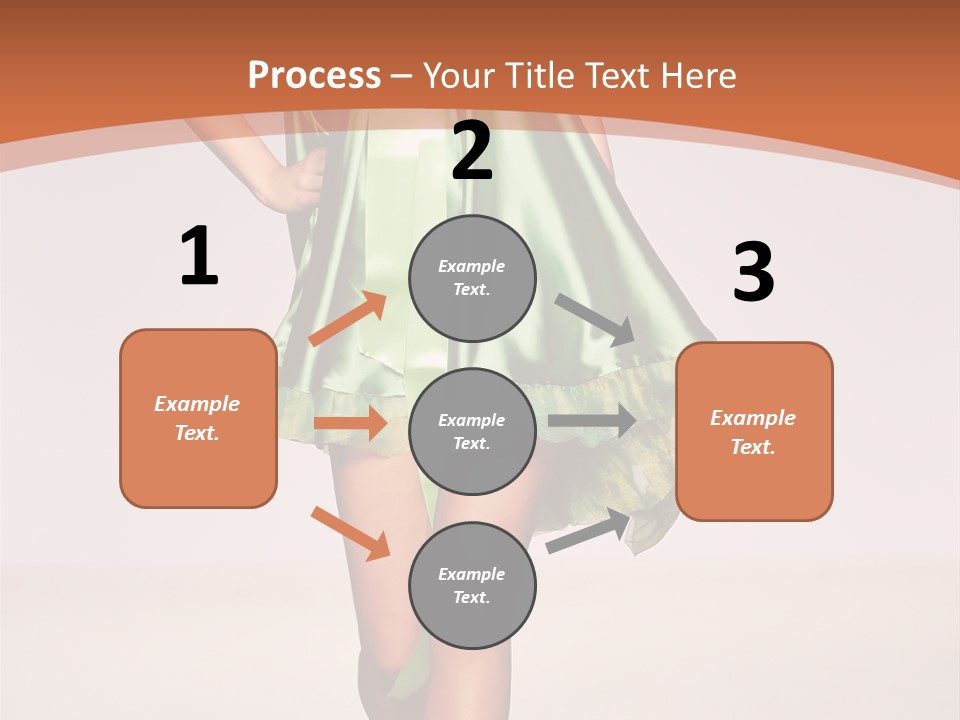 Process – Your Title Text Here

1

Example Text.

2

Example Text.

Example Text.

Example Text.

3

Example Text.